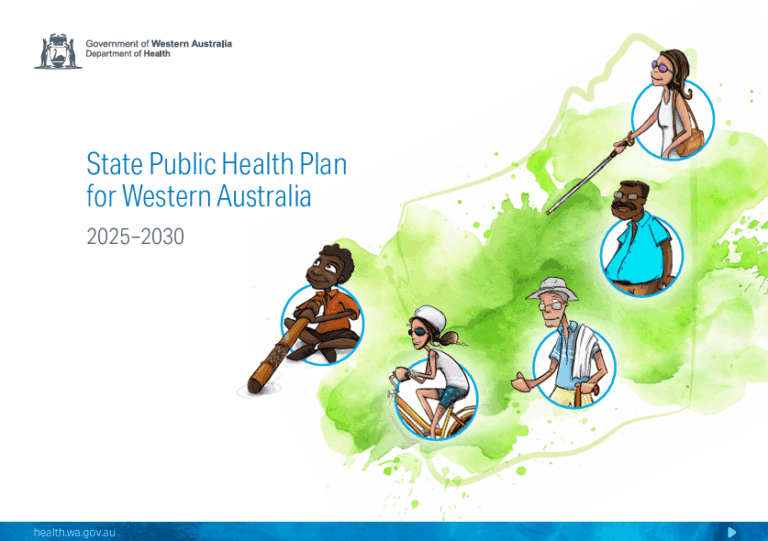 Government of Western Australia
Department of Health

State Public Health Plan for Western Australia

2025–2030

health.wa.gov.au